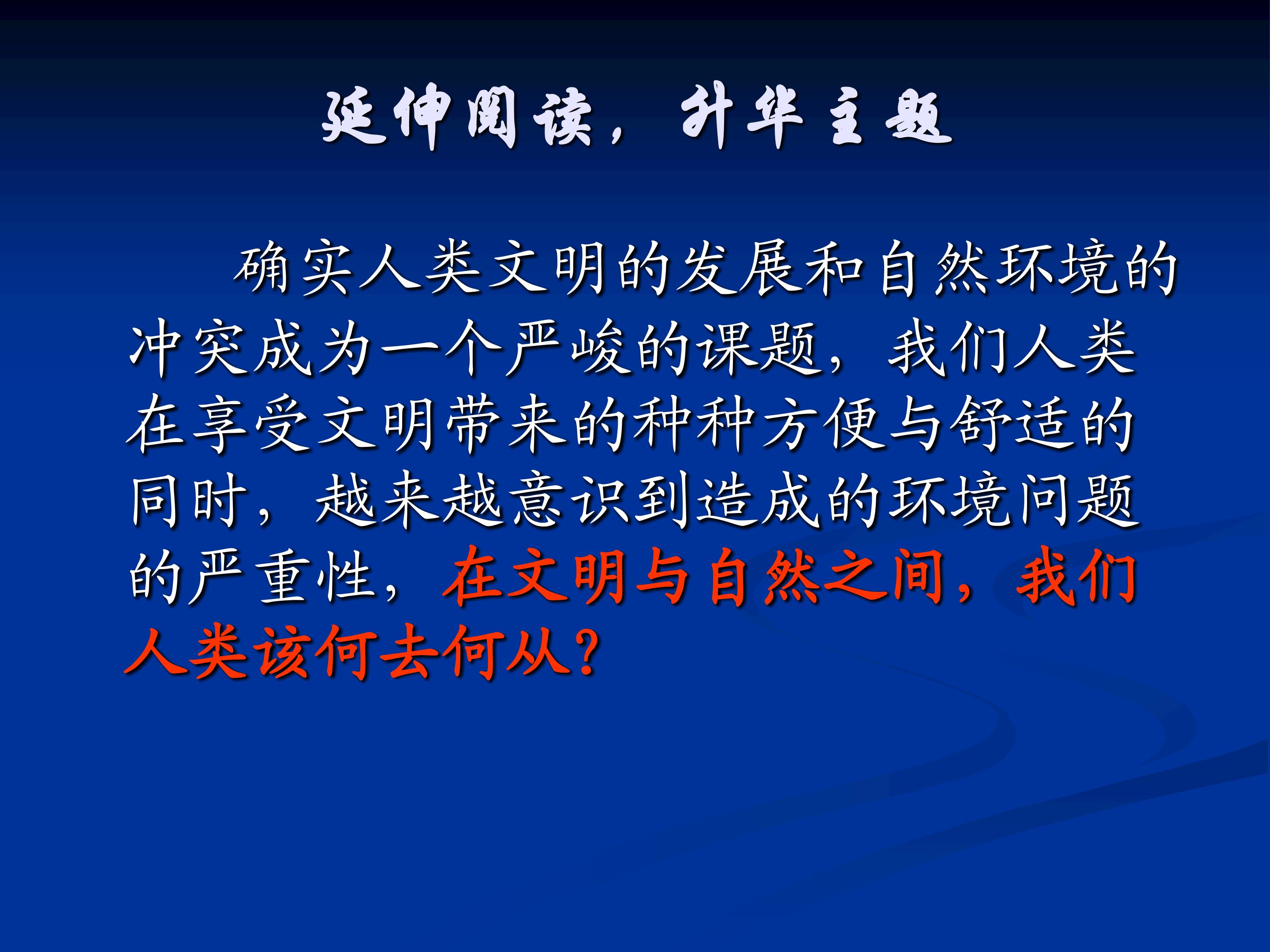 延伸阅读，升华主题

确实人类文明的发展和自然环境的冲突成为一个严峻的课题，我们人类在享受文明带来的种种方便与舒适的同时，越来越意识到造成的环境问题的严重性，在文明与自然之间，我们人类该何去何从？